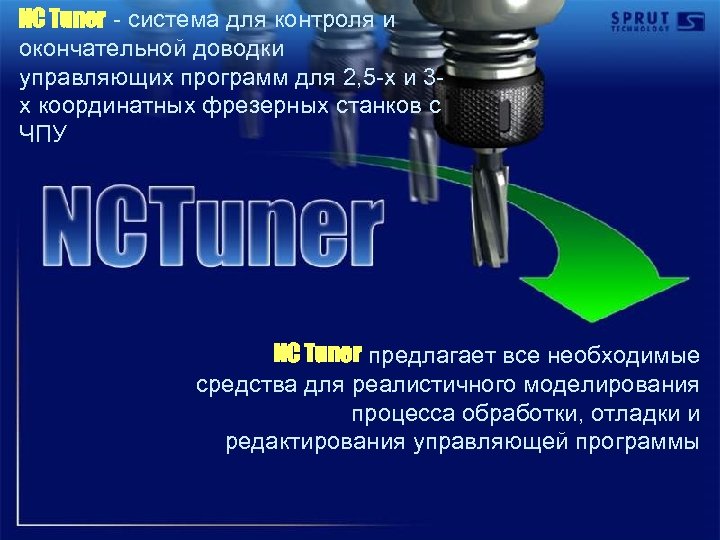 NC Tuner - система для контроля и окончательной доводки управляющих программ для 2,5-х и 3-х координатных фрезерных станков с ЧПУ

SPRUT TECHNOLOGY

NCTuner

NC Tuner предлагает все необходимые средства для реалистичного моделирования процесса обработки, отладки и редактирования управляющей программы